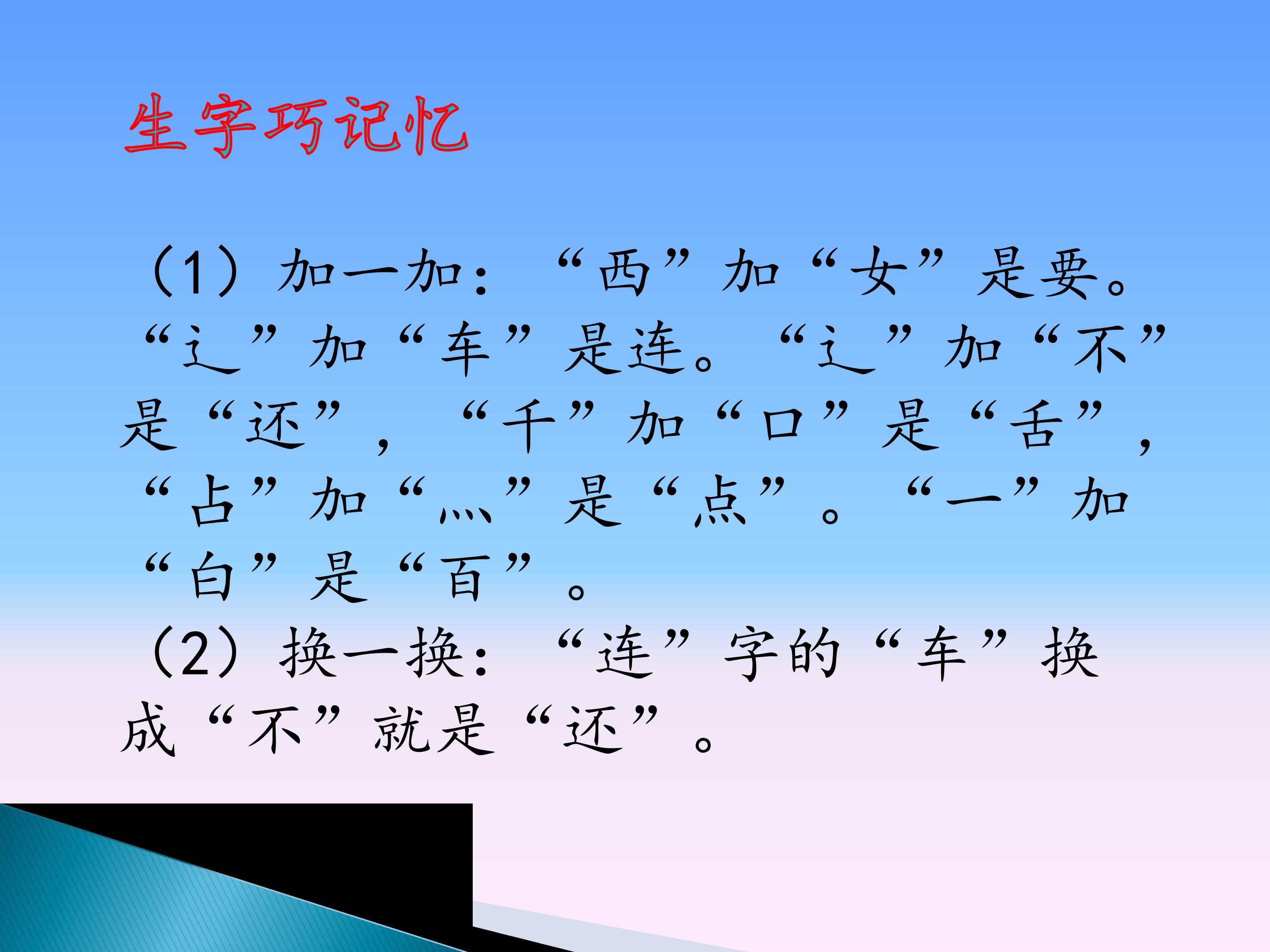 生字巧记忆

（1）加一加：“西”加“女”是要。“辶”加“车”是连。“辶”加“不”是“还”，“千”加“口”是“舌”，“占”加“灬”是“点”。“一”加“白”是“百”。

（2）换一换：“连”字的“车”换成“不”就是“还”。